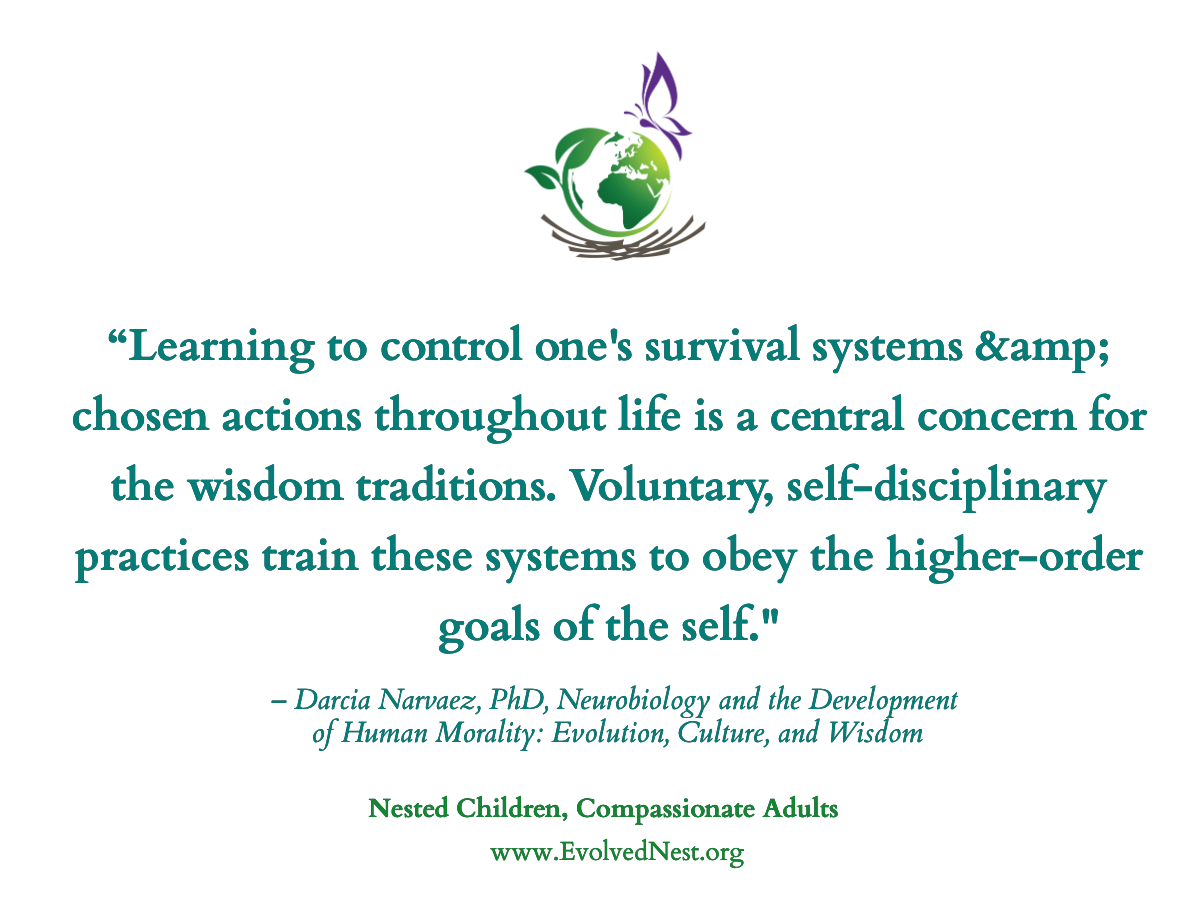 “Learning to control one's survival systems &amp; chosen actions throughout life is a central concern for the wisdom traditions. Voluntary, self-disciplinary practices train these systems to obey the higher-order goals of the self."

– Darcia Narvaez, PhD, Neurobiology and the Development of Human Morality: Evolution, Culture, and Wisdom

Nested Children, Compassionate Adults

www.EvolvedNest.org